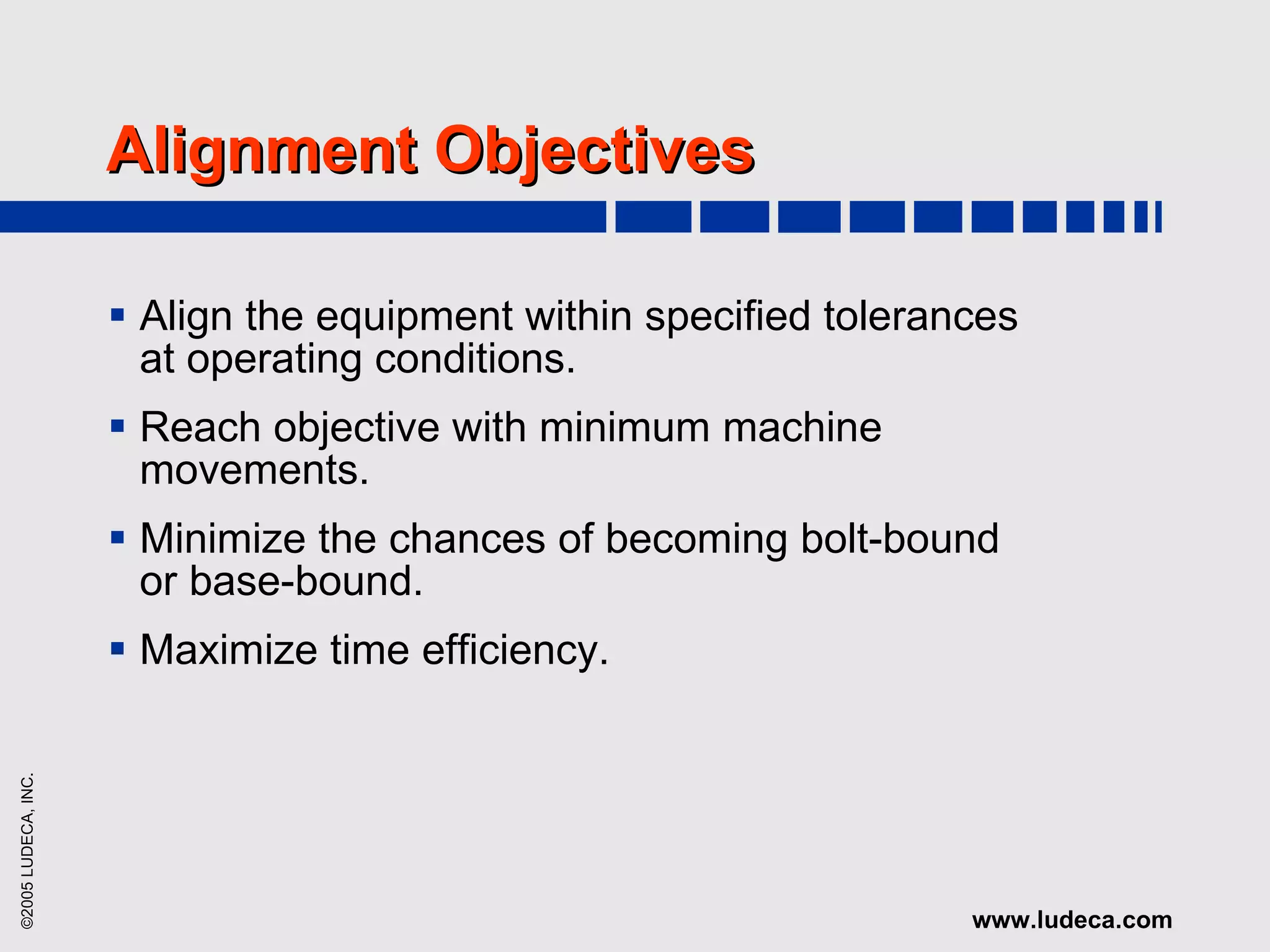 Alignment Objectives

▪ Align the equipment within specified tolerances at operating conditions.

▪ Reach objective with minimum machine movements.

▪ Minimize the chances of becoming bolt-bound or base-bound.

▪ Maximize time efficiency.

©2005 LUDECA, INC.

www.ludeca.com